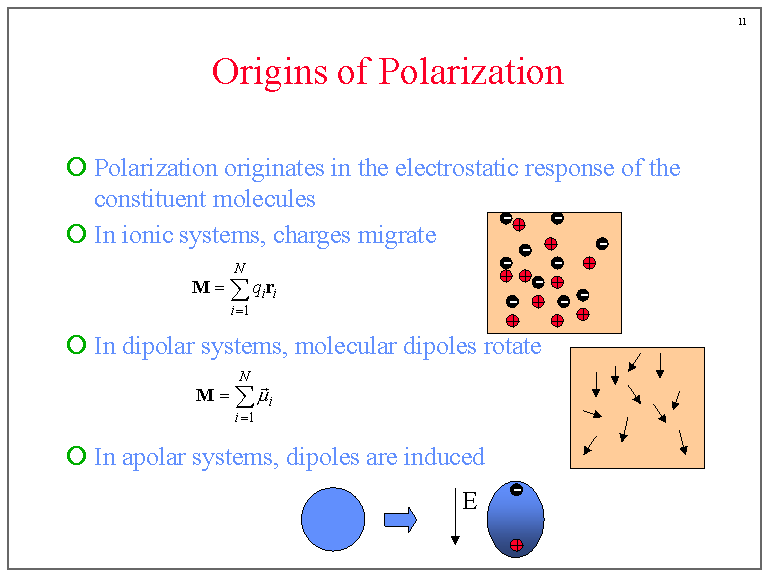 11

Origins of Polarization

Polarization originates in the electrostatic response of the constituent molecules

In ionic systems, charges migrate

$\mathbf{M} = \sum_{i=1}^{N} q_i \mathbf{r}_i$

In dipolar systems, molecular dipoles rotate

$\mathbf{M} = \sum_{i=1}^{N} \vec{\mu}_i$

In apolar systems, dipoles are induced

E